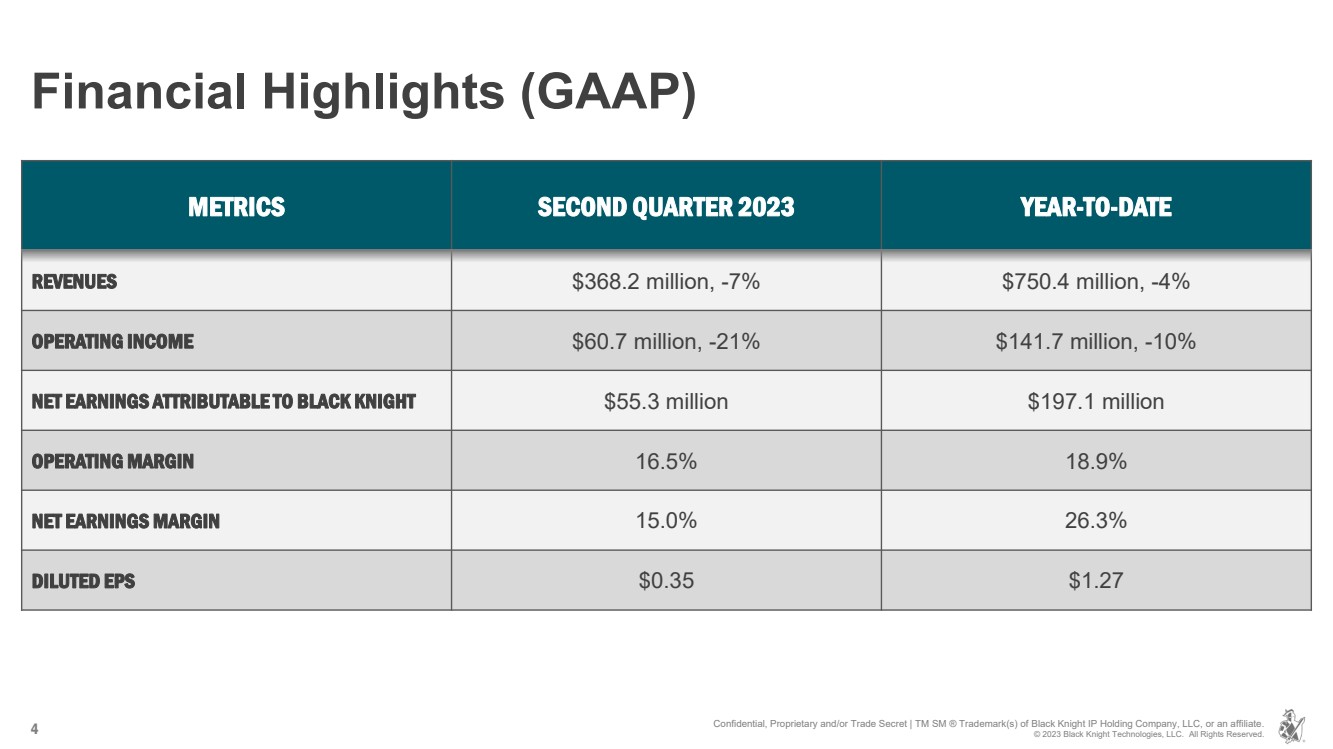 Financial Highlights (GAAP)

| METRICS | SECOND QUARTER 2023 | YEAR-TO-DATE |
|---|---|---|
| REVENUES | \$368.2 million, -7% | \$750.4 million, -4% |
| OPERATING INCOME | \$60.7 million, -21% | \$141.7 million, -10% |
| NET EARNINGS ATTRIBUTABLE TO BLACK KNIGHT | \$55.3 million | \$197.1 million |
| OPERATING MARGIN | 16.5% | 18.9% |
| NET EARNINGS MARGIN | 15.0% | 26.3% |
| DILUTED EPS | \$0.35 | \$1.27 |

4

Confidential, Proprietary and/or Trade Secret | TM SM ® Trademark(s) of Black Knight IP Holding Company, LLC, or an affiliate.
© 2023 Black Knight Technologies, LLC. All Rights Reserved.